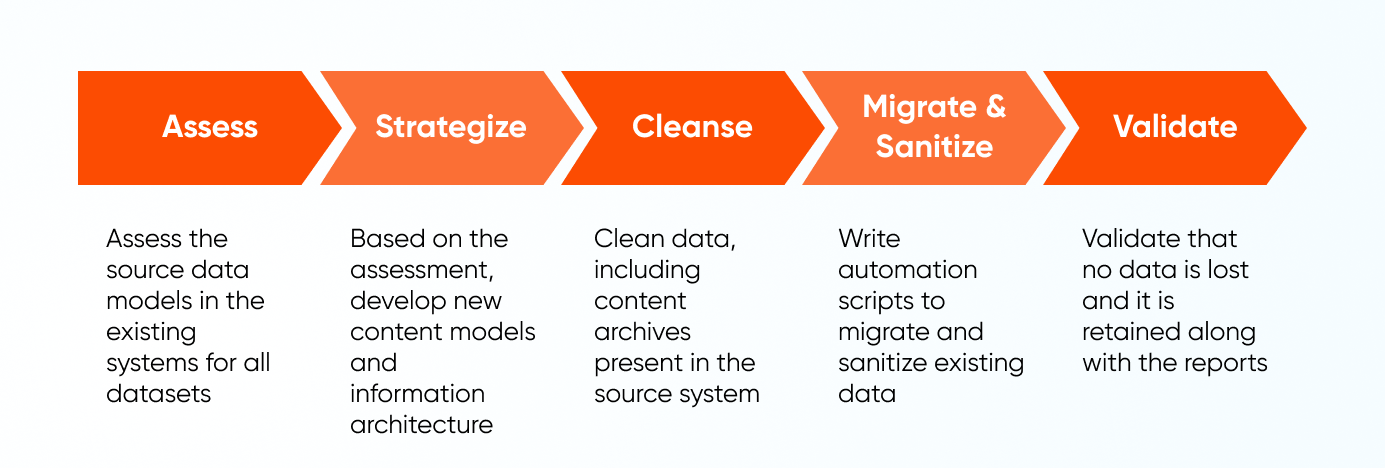 Assess

Strategize

Cleanse

Migrate & Sanitize

Validate

Assess the source data models in the existing systems for all datasets

Based on the assessment, develop new content models and information architecture

Clean data, including content archives present in the source system

Write automation scripts to migrate and sanitize existing data

Validate that no data is lost and it is retained along with the reports